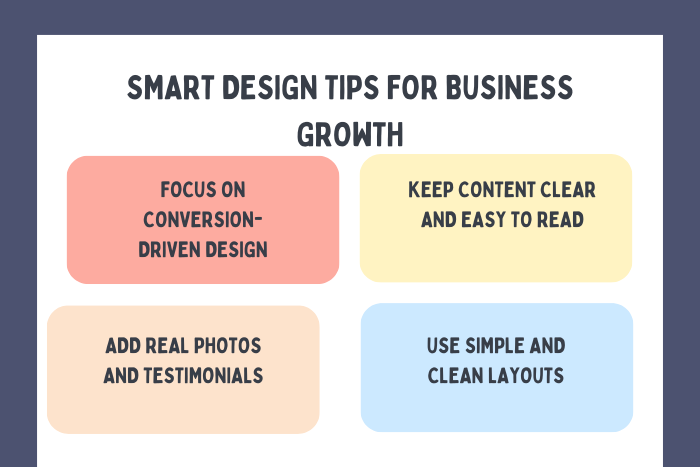 SMART DESIGN TIPS FOR BUSINESS GROWTH

FOCUS ON CONVERSION-DRIVEN DESIGN

KEEP CONTENT CLEAR AND EASY TO READ

ADD REAL PHOTOS AND TESTIMONIALS

USE SIMPLE AND CLEAN LAYOUTS